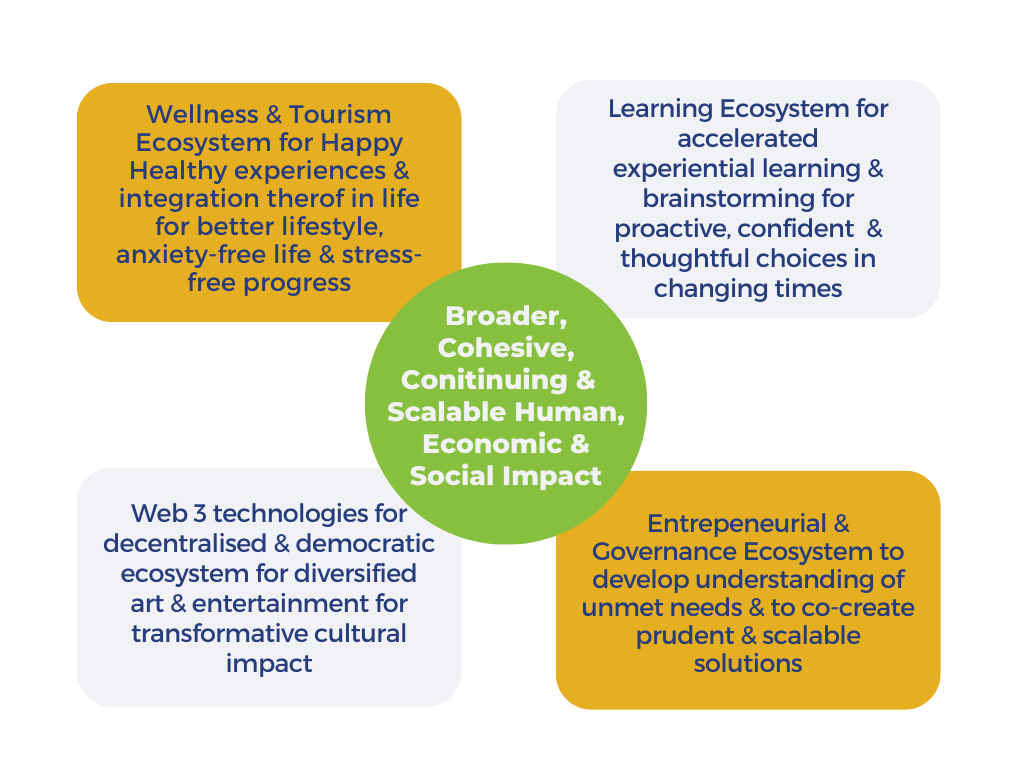 Wellness & Tourism Ecosystem for Happy Healthy experiences & integration therof in life for better lifestyle, anxiety-free life & stress-free progress

Learning Ecosystem for accelerated experiential learning & brainstorming for proactive, confident & thoughtful choices in changing times

Broader, Cohesive, Conitinuing & Scalable Human, Economic & Social Impact

Web 3 technologies for decentralised & democratic ecosystem for diversified art & entertainment for transformative cultural impact

Entrepeneurial & Governance Ecosystem to develop understanding of unmet needs & to co-create prudent & scalable solutions